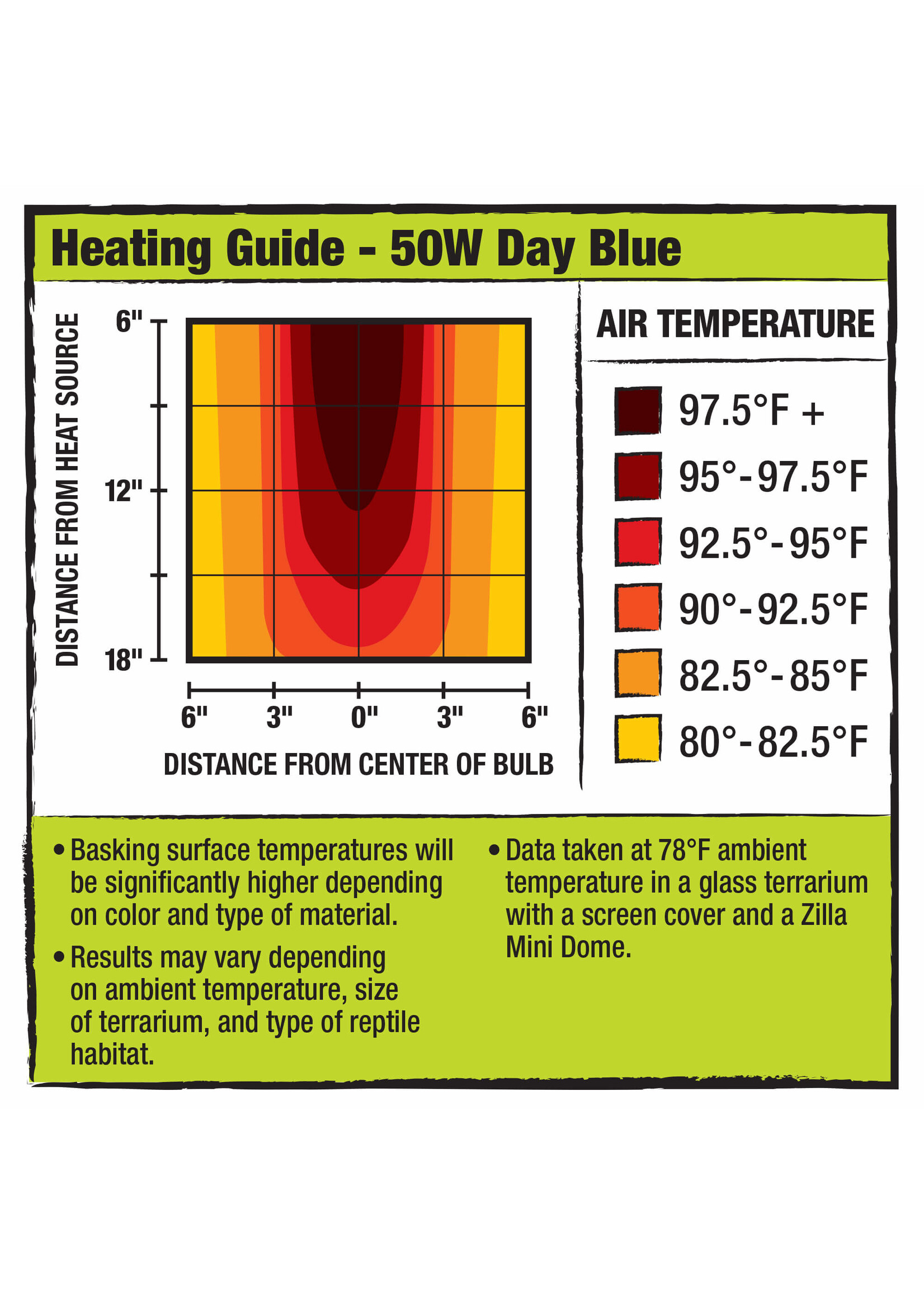 Heating Guide - 50W Day Blue

DISTANCE FROM HEAT SOURCE

6"

12"

18"

6" 3" 0" 3" 6"

DISTANCE FROM CENTER OF BULB

AIR TEMPERATURE

97.5°F +

95°-97.5°F

92.5°-95°F

90°-92.5°F

82.5°-85°F

80°-82.5°F

• Basking surface temperatures will be significantly higher depending on color and type of material.

• Results may vary depending on ambient temperature, size of terrarium, and type of reptile habitat.

• Data taken at 78°F ambient temperature in a glass terrarium with a screen cover and a Zilla Mini Dome.